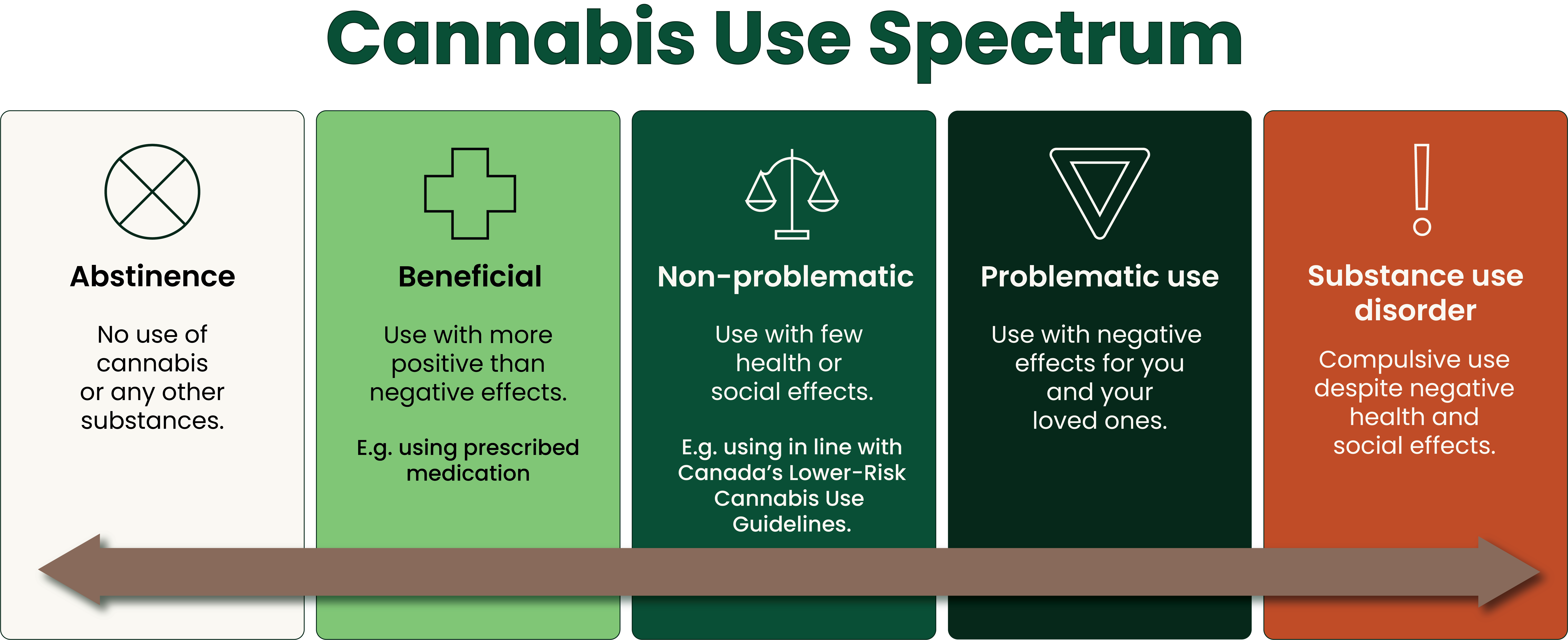 Cannabis Use Spectrum

Abstinence

No use of cannabis or any other substances.

Beneficial

Use with more positive than negative effects.

E.g. using prescribed medication

Non-problematic

Use with few health or social effects.

E.g. using in line with Canada's Lower-Risk Cannabis Use Guidelines.

Problematic use

Use with negative effects for you and your loved ones.

Substance use disorder

Compulsive use despite negative health and social effects.